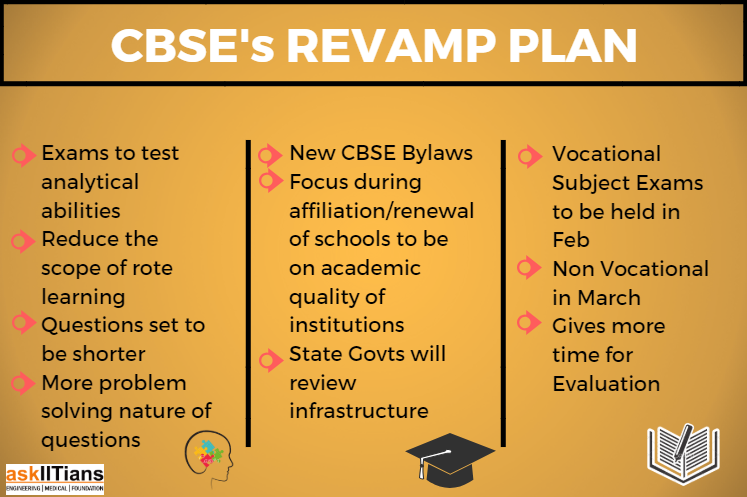 CBSE's REVAMP PLAN

Exams to test analytical abilities
Reduce the scope of rote learning
Questions set to be shorter
More problem solving nature of questions

New CBSE Bylaws
Focus during affiliation/renewal of schools to be on academic quality of institutions
State Govts will review infrastructure

Vocational Subject Exams to be held in Feb
Non Vocational in March
Gives more time for Evaluation

askIITians
ENGINEERING | MEDICAL | FOUNDATION